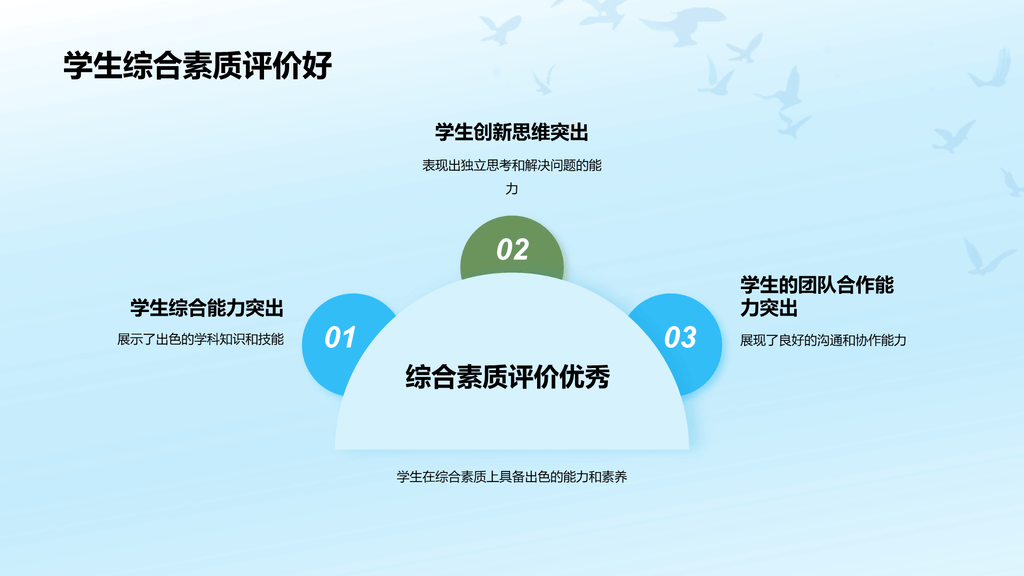 学生综合素质评价好

学生创新思维突出

表现出独立思考和解决问题的能力

02

学生综合能力突出

展示了出色的学科知识和技能

01

学生的团队合作能力突出

展现了良好的沟通和协作能力

03

综合素质评价优秀

学生在综合素质上具备出色的能力和素养